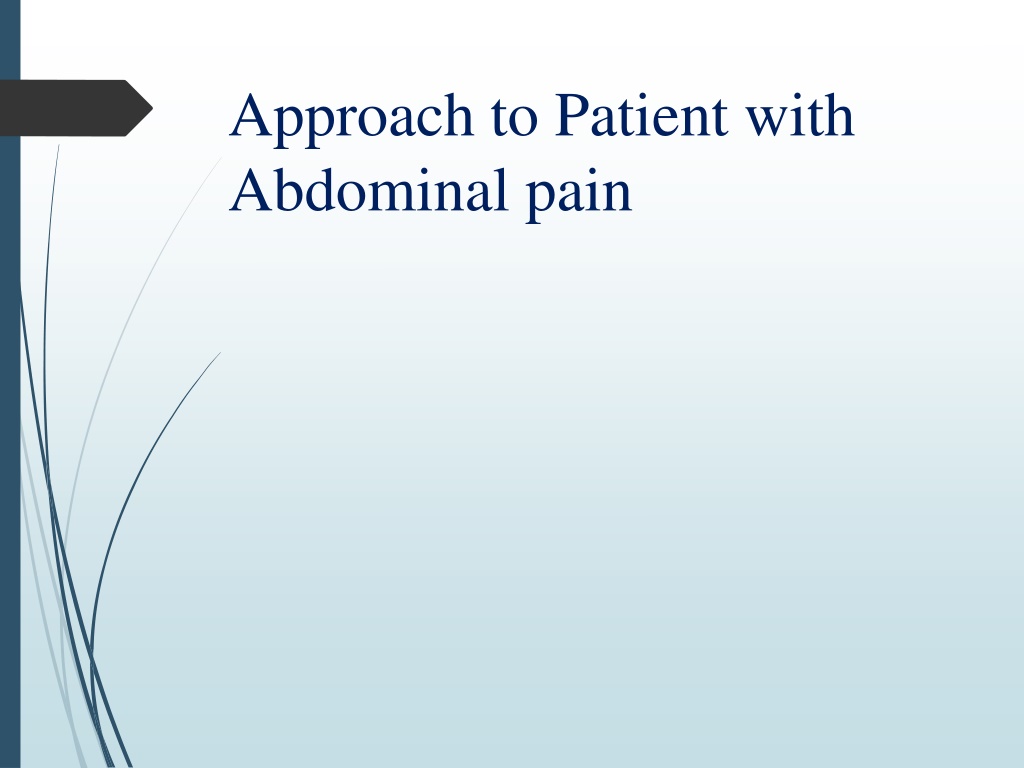 Approach to Patient with Abdominal pain